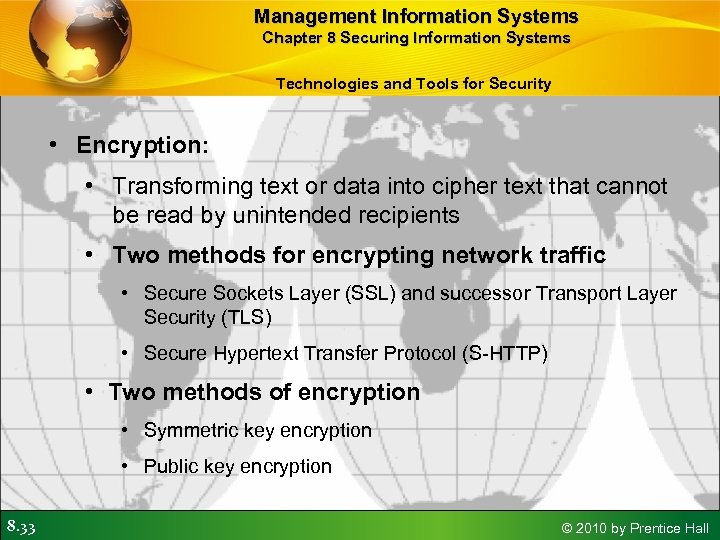 Management Information Systems
Chapter 8 Securing Information Systems

Technologies and Tools for Security

• Encryption:

• Transforming text or data into cipher text that cannot be read by unintended recipients

• Two methods for encrypting network traffic

• Secure Sockets Layer (SSL) and successor Transport Layer Security (TLS)

• Secure Hypertext Transfer Protocol (S-HTTP)

• Two methods of encryption

• Symmetric key encryption

• Public key encryption

8.33

© 2010 by Prentice Hall